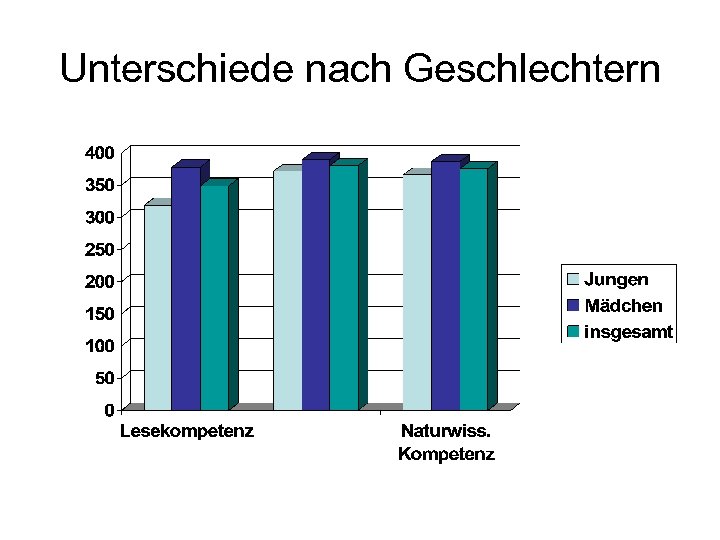 Unterschiede nach Geschlechtern

400
350
300
250
200
150
100
50
0

Lesekompetenz

Naturwiss. Kompetenz

Jungen
Mädchen
insgesamt